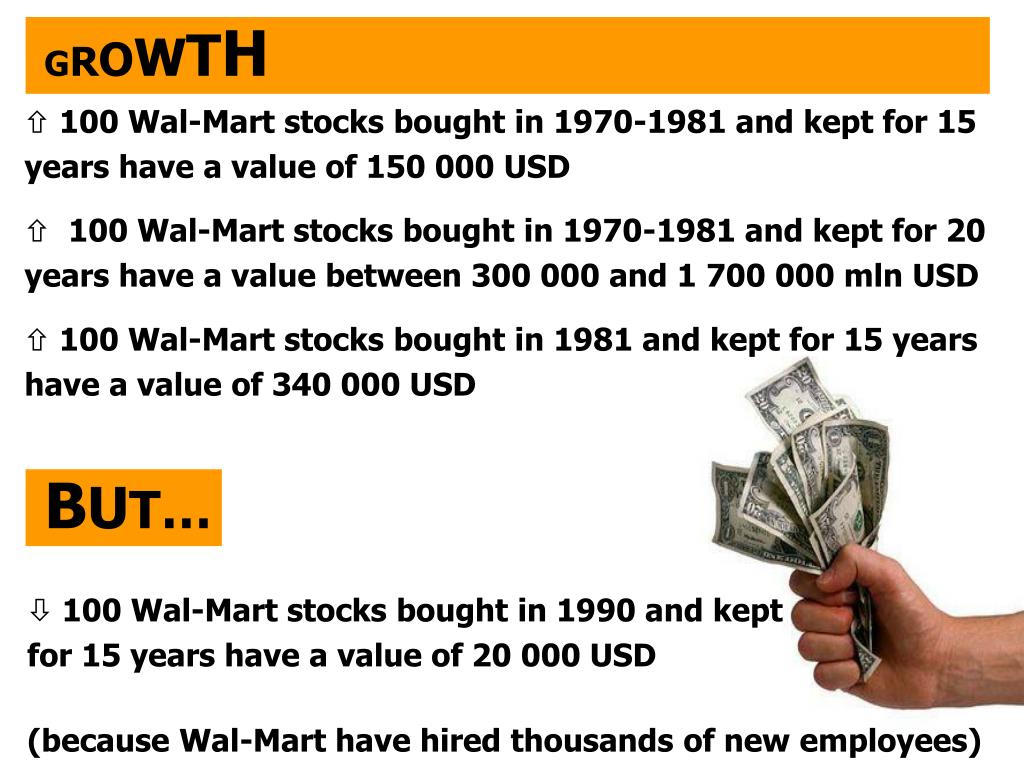 GROWTH

⇧ 100 Wal-Mart stocks bought in 1970-1981 and kept for 15 years have a value of 150 000 USD

⇧ 100 Wal-Mart stocks bought in 1970-1981 and kept for 20 years have a value between 300 000 and 1 700 000 mln USD

⇧ 100 Wal-Mart stocks bought in 1981 and kept for 15 years have a value of 340 000 USD

BUT…

⇩ 100 Wal-Mart stocks bought in 1990 and kept for 15 years have a value of 20 000 USD

(because Wal-Mart have hired thousands of new employees)